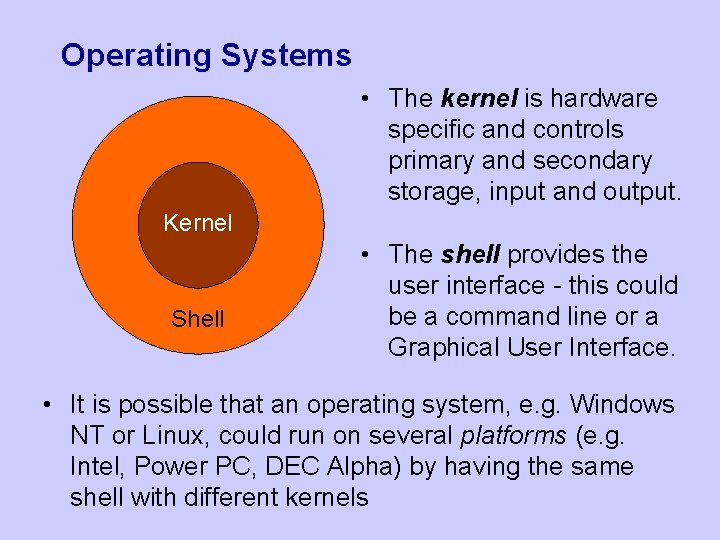 Operating Systems

Kernel

Shell

• The kernel is hardware specific and controls primary and secondary storage, input and output.

• The shell provides the user interface - this could be a command line or a Graphical User Interface.

• It is possible that an operating system, e.g. Windows NT or Linux, could run on several platforms (e.g. Intel, Power PC, DEC Alpha) by having the same shell with different kernels